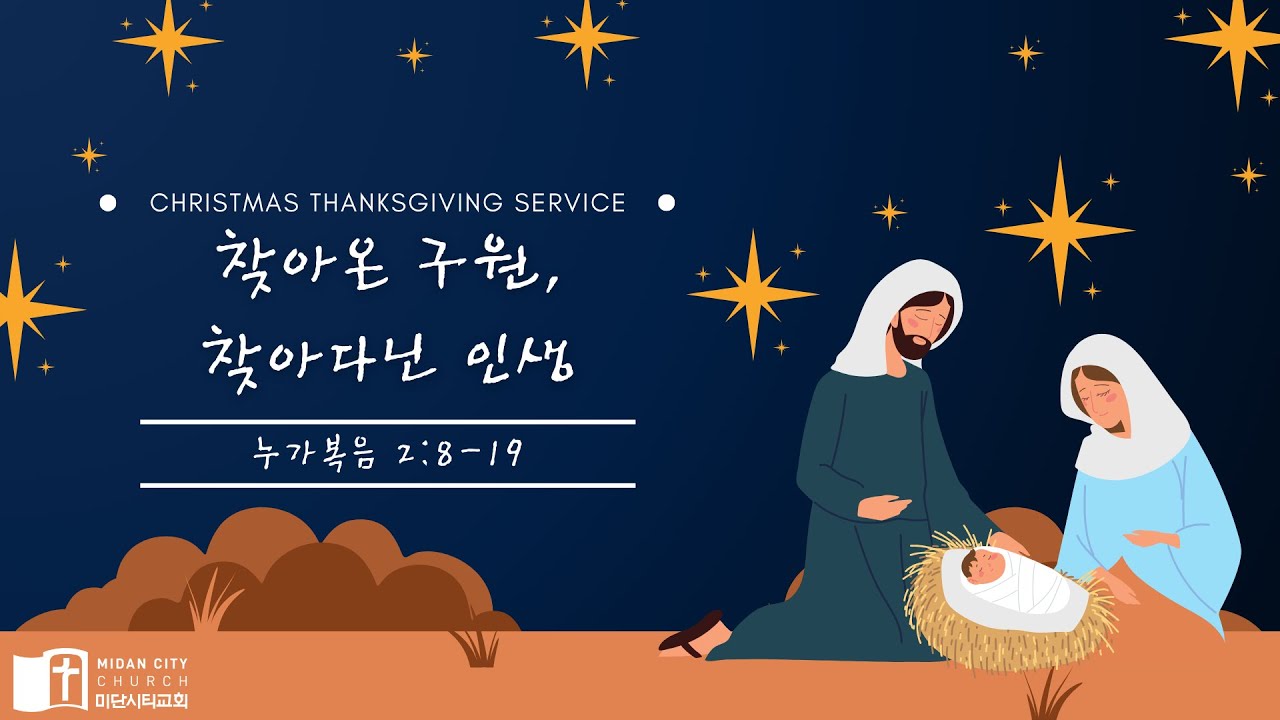 • CHRISTMAS THANKSGIVING SERVICE •

찾아온 구원,
찾아다닌 인생

누가복음 2:8-19

MIDAN CITY
CHURCH
미단시티교회